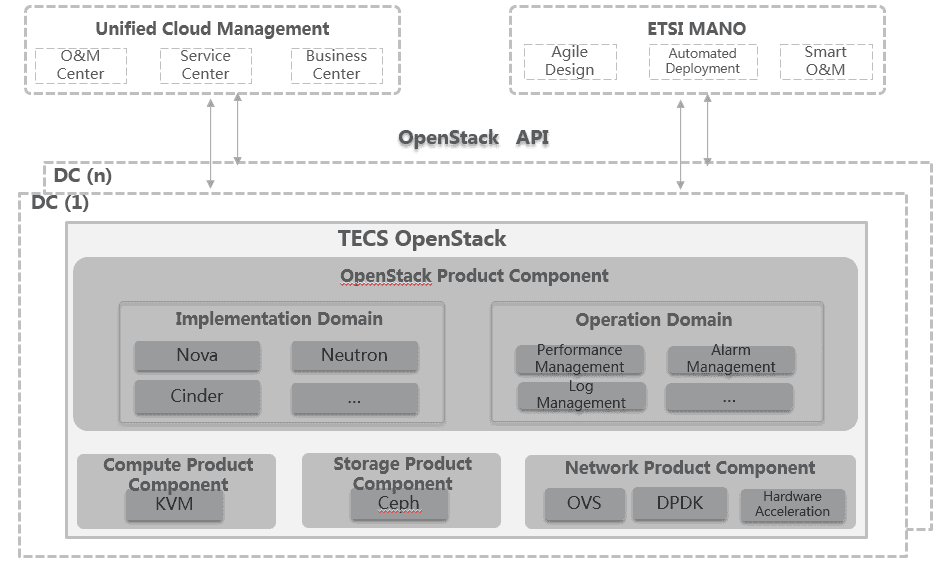 Unified Cloud Management

O&M Center

Service Center

Business Center

ETSI MANO

Agile Design

Automated Deployment

Smart O&M

OpenStack API

DC (n)

DC (1)

TECS OpenStack

OpenStack Product Component

Implementation Domain

Nova

Neutron

Cinder

...

Operation Domain

Performance Management

Alarm Management

Log Management

...

Compute Product Component

KVM

Storage Product Component

Ceph

Network Product Component

OVS

DPDK

Hardware Acceleration